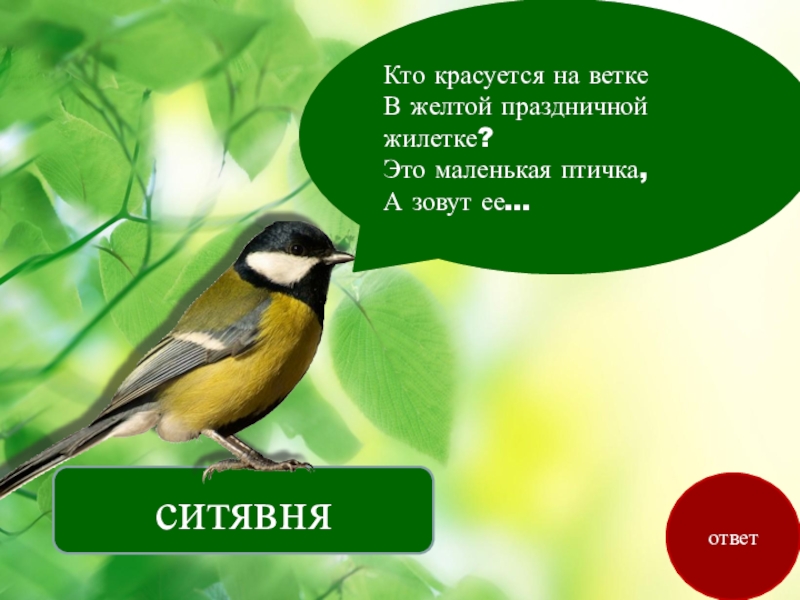 Кто красуется на ветке
В желтой праздничной жилетке?
Это маленькая птичка,
А зовут ее...

СИТЯВНЯ

ответ